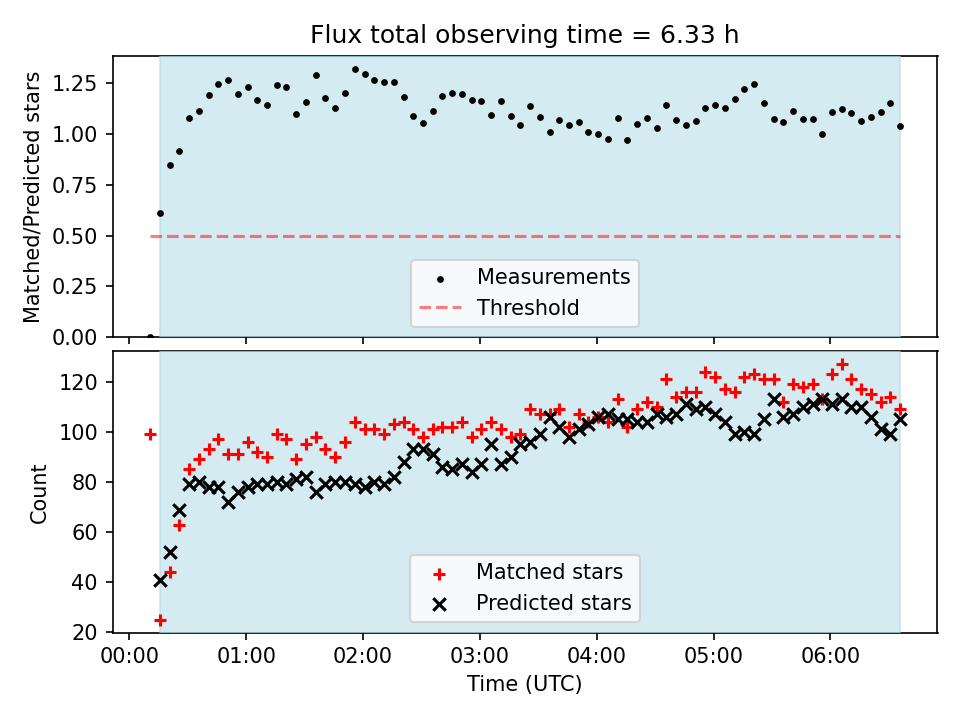 Flux total observing time = 6.33 h

Matched/Predicted stars

1.25
1.00
0.75
0.50
0.25
0.00

Measurements
Threshold

Count

120
100
80
60
40
20

Matched stars
Predicted stars

00:00 01:00 02:00 03:00 04:00 05:00 06:00

Time (UTC)